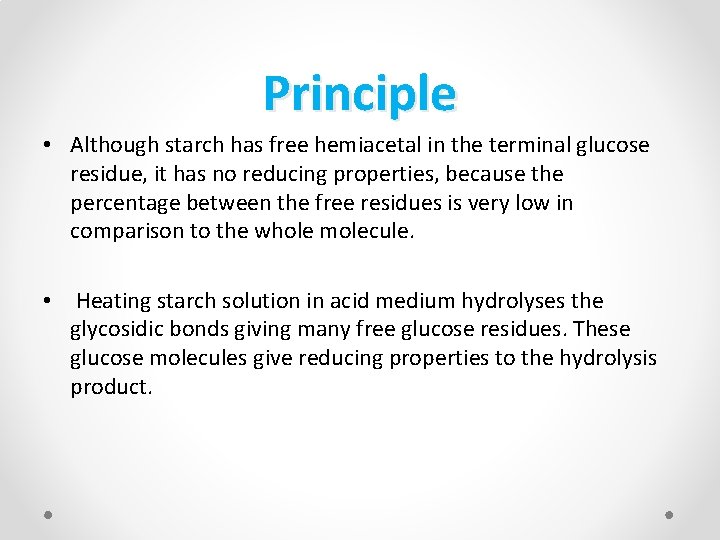 Principle

• Although starch has free hemiacetal in the terminal glucose residue, it has no reducing properties, because the percentage between the free residues is very low in comparison to the whole molecule.

• Heating starch solution in acid medium hydrolyses the glycosidic bonds giving many free glucose residues. These glucose molecules give reducing properties to the hydrolysis product.